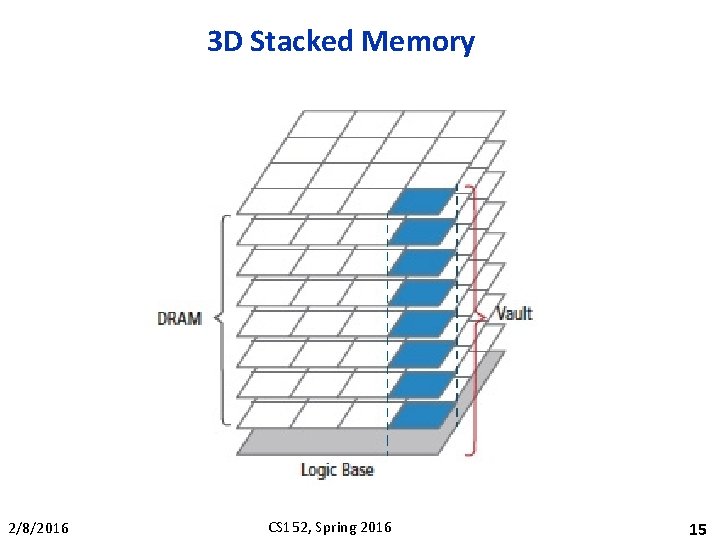 3D Stacked Memory

DRAM

Vault

Logic Base

2/8/2016

CS152, Spring 2016

15